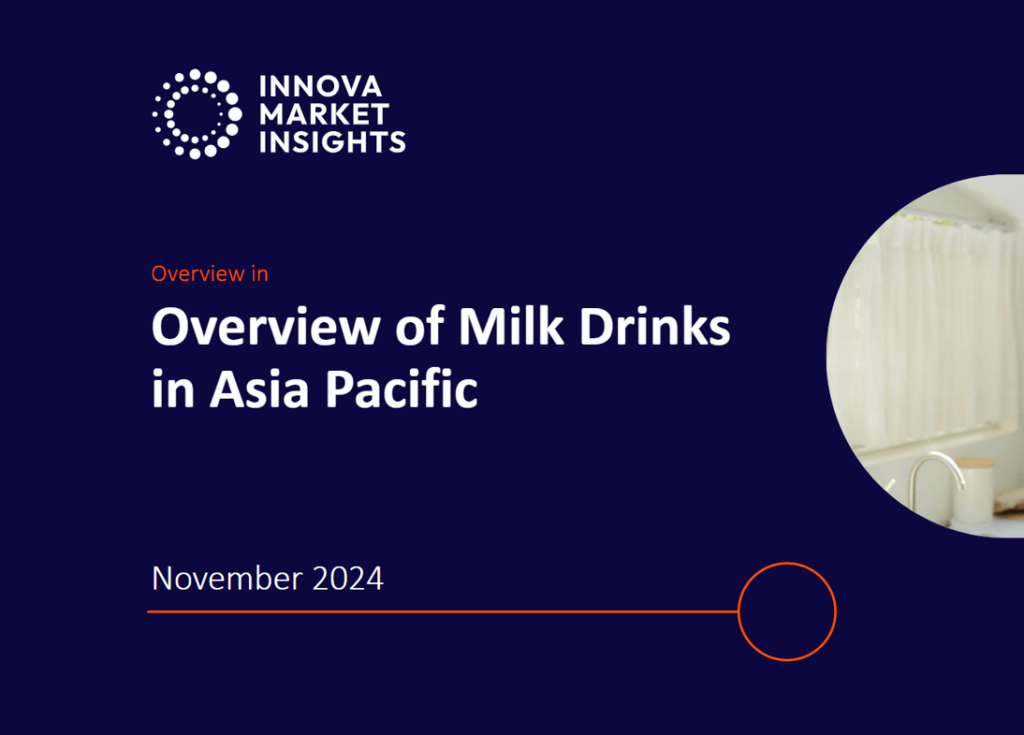 INNOVA MARKET INSIGHTS

Overview in

Overview of Milk Drinks in Asia Pacific

November 2024